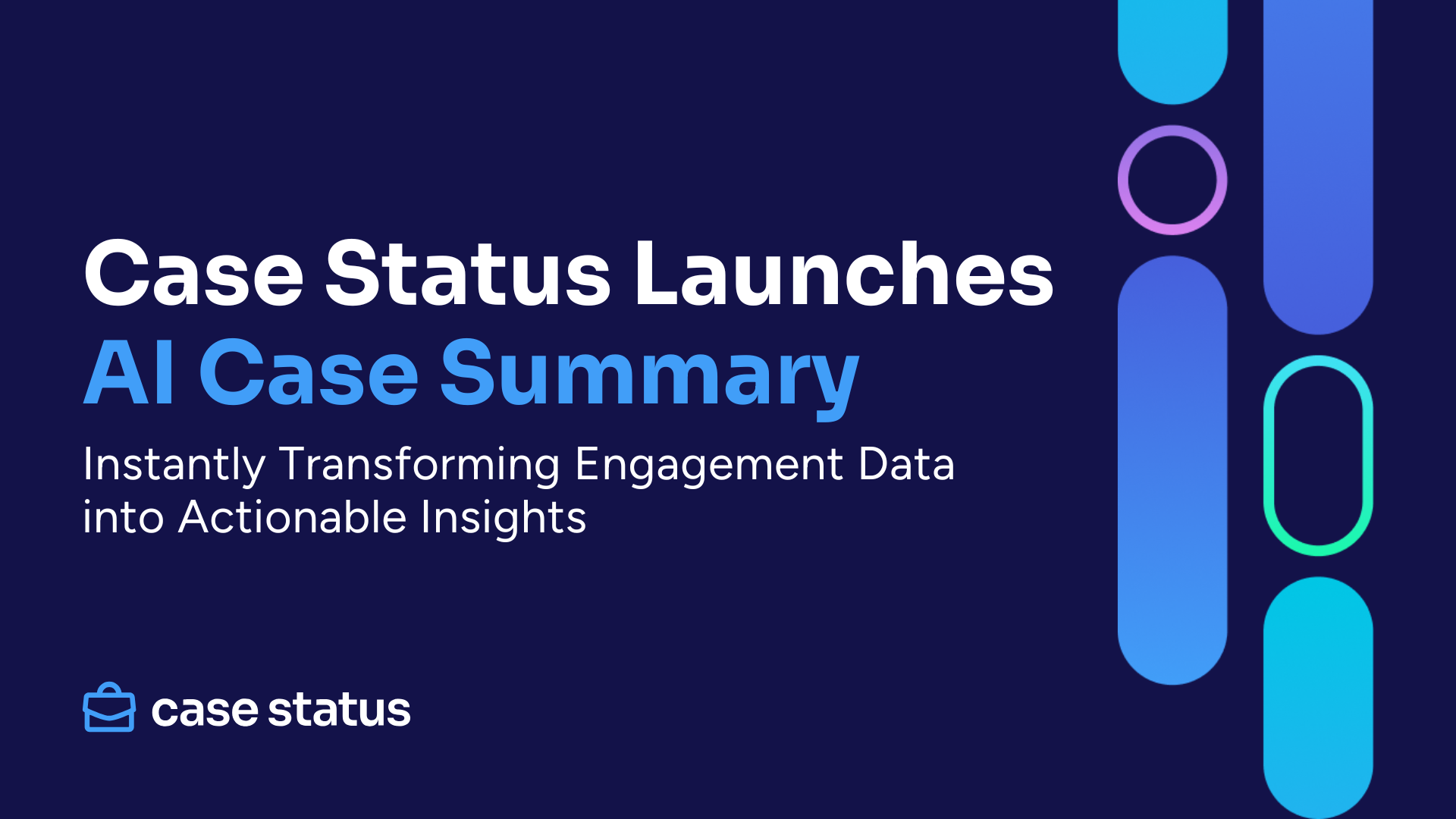 Case Status Launches
AI Case Summary

Instantly Transforming Engagement Data into Actionable Insights

case status